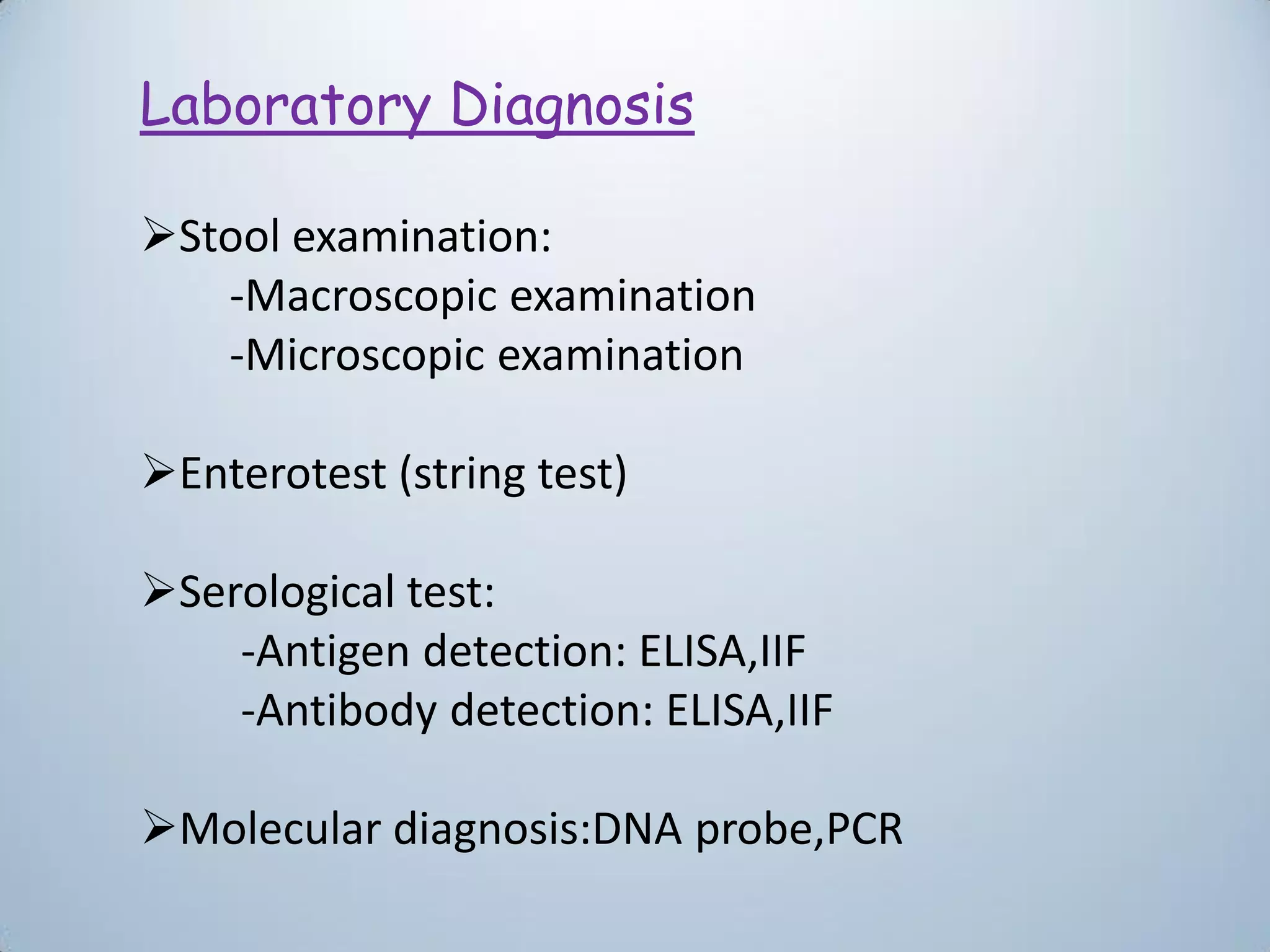 Laboratory Diagnosis

➢Stool examination:
-Macroscopic examination
-Microscopic examination

➢Enterotest (string test)

➢Serological test:
-Antigen detection: ELISA,IIF
-Antibody detection: ELISA,IIF

➢Molecular diagnosis:DNA probe,PCR